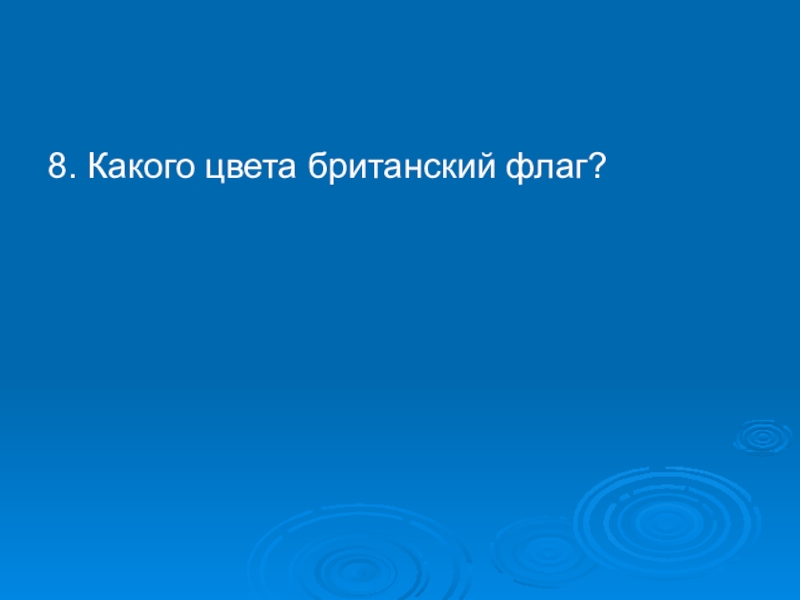 8. Какого цвета британский флаг?